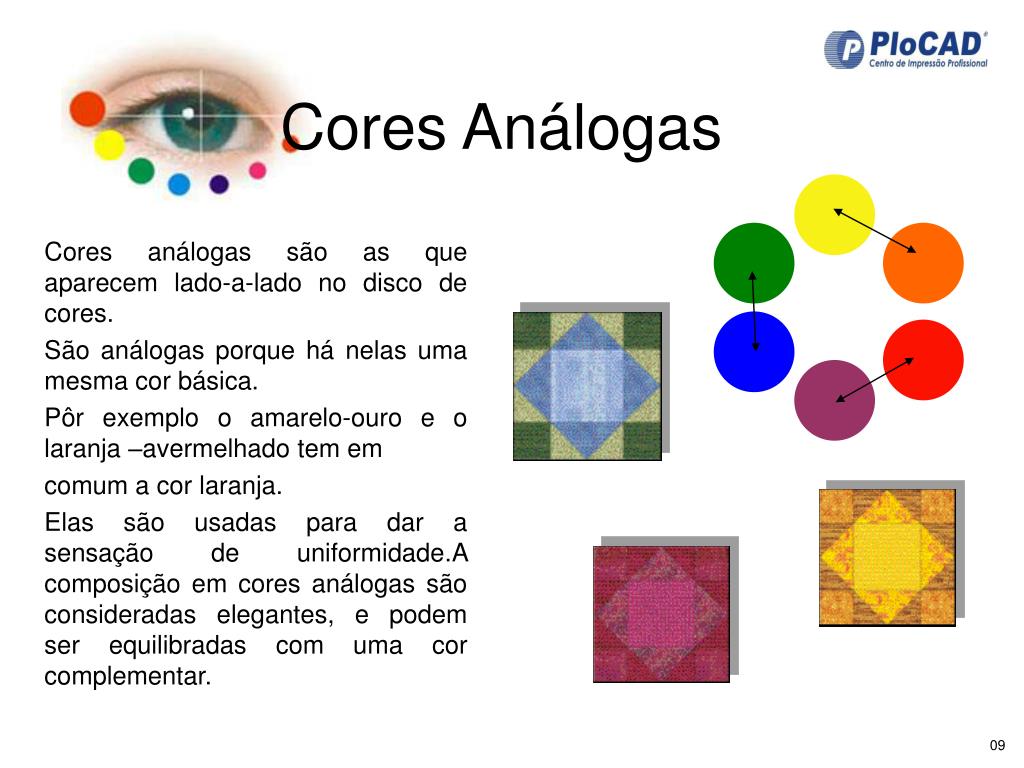 PloCAD®
Centro de Impressão Profissional

Cores Análogas

Cores análogas são as que aparecem lado-a-lado no disco de cores.

São análogas porque há nelas uma mesma cor básica.

Pôr exemplo o amarelo-ouro e o laranja –avermelhado tem em

comum a cor laranja.

Elas são usadas para dar a sensação de uniformidade.A composição em cores análogas são consideradas elegantes, e podem ser equilibradas com uma cor complementar.

09